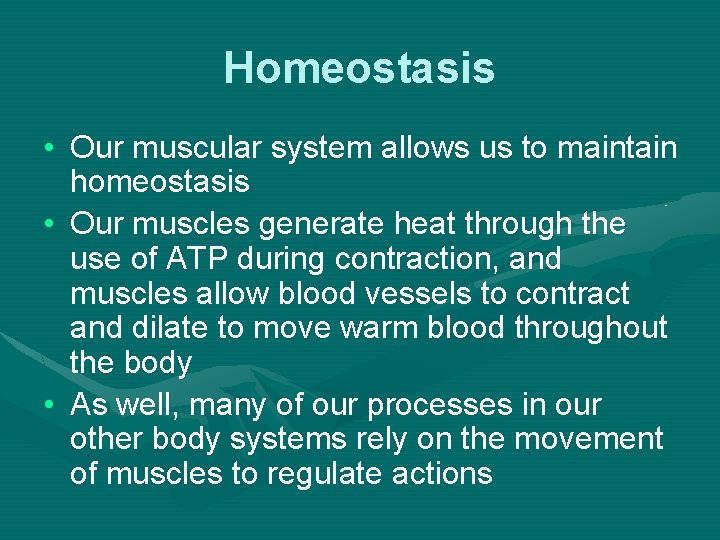 Homeostasis

• Our muscular system allows us to maintain homeostasis

• Our muscles generate heat through the use of ATP during contraction, and muscles allow blood vessels to contract and dilate to move warm blood throughout the body

• As well, many of our processes in our other body systems rely on the movement of muscles to regulate actions